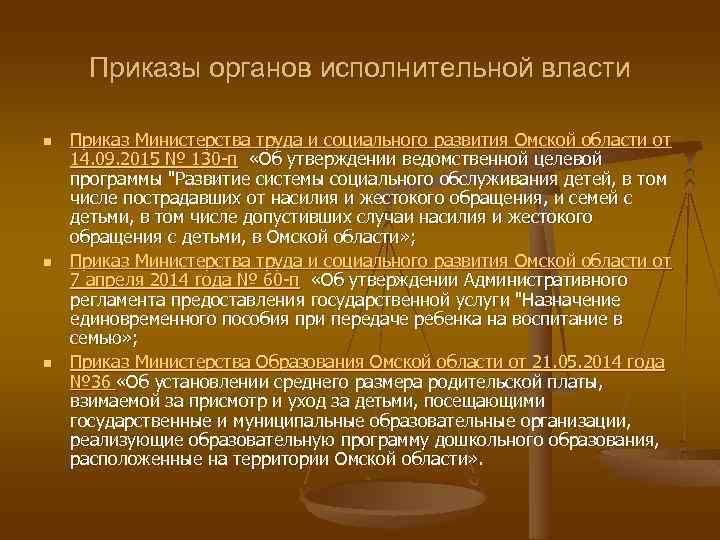 Приказы органов исполнительной власти

Приказ Министерства труда и социального развития Омской области от 14.09.2015 № 130-п «Об утверждении ведомственной целевой программы "Развитие системы социального обслуживания детей, в том числе пострадавших от насилия и жестокого обращения, и семей с детьми, в том числе допустивших случаи насилия и жестокого обращения с детьми, в Омской области»;

Приказ Министерства труда и социального развития Омской области от 7 апреля 2014 года № 60-п «Об утверждении Административного регламента предоставления государственной услуги "Назначение единовременного пособия при передаче ребенка на воспитание в семью»;

Приказ Министерства Образования Омской области от 21.05.2014 года №36 «Об установлении среднего размера родительской платы, взимаемой за присмотр и уход за детьми, посещающими государственные и муниципальные образовательные организации, реализующие образовательную программу дошкольного образования, расположенные на территории Омской области».